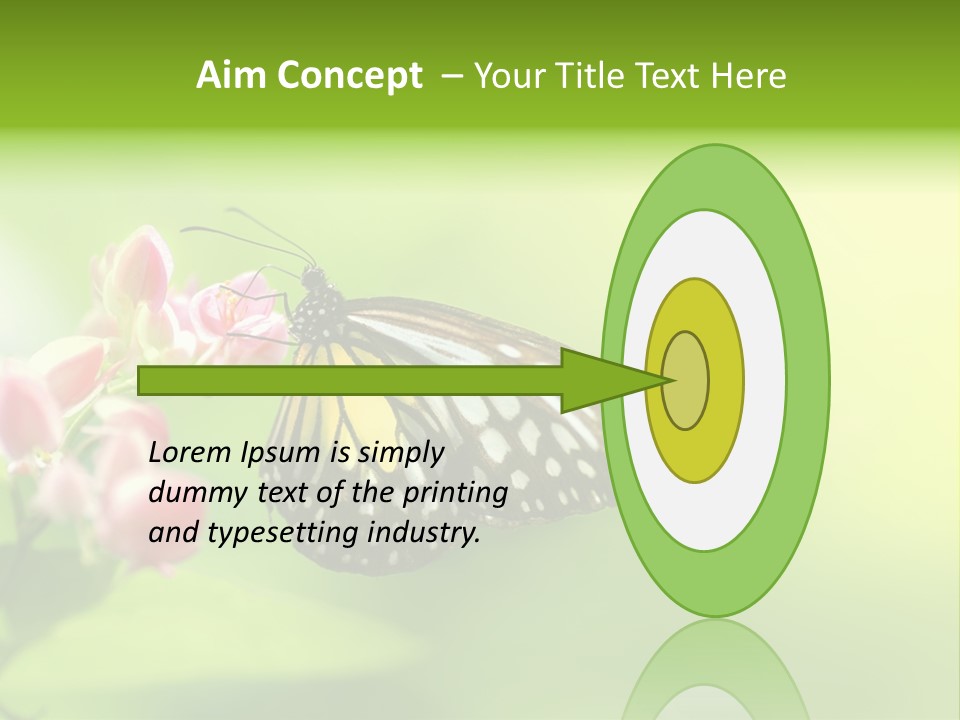 Aim Concept – Your Title Text Here

Lorem Ipsum is simply dummy text of the printing and typesetting industry.